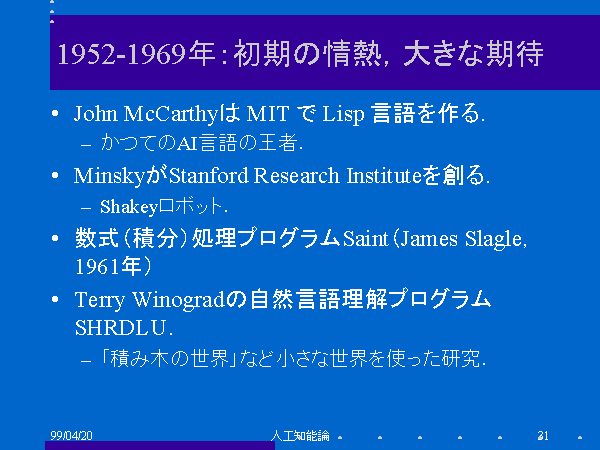 1952-1969年：初期の情熱，大きな期待

• John McCarthyは MIT で Lisp 言語を作る.
  – かつてのAI言語の王者.

• MinskyがStanford Research Instituteを創る.
  – Shakeyロボット.

• 数式（積分）処理プログラムSaint（James Slagle, 1961年）

• Terry Winogradの自然言語理解プログラム SHRDLU.
  – 「積み木の世界」など小さな世界を使った研究.

99/04/20 人工知能論 21